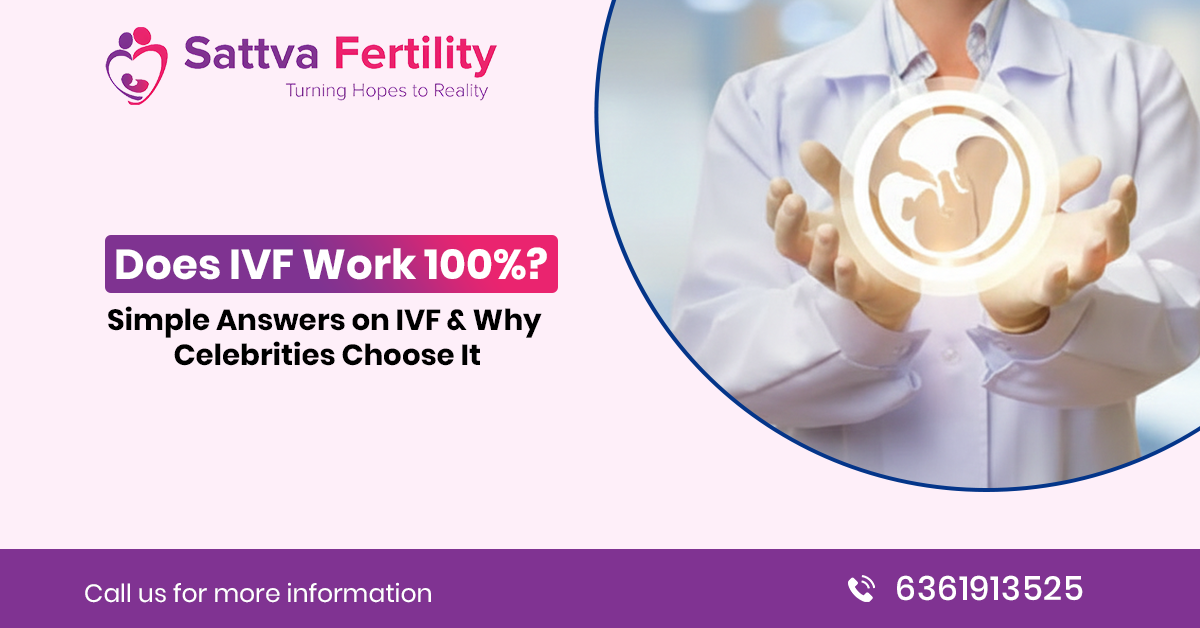 Sattva Fertility
Turning Hopes to Reality

Does IVF Work 100%?

Simple Answers on IVF & Why Celebrities Choose It

Call us for more information

6361913525